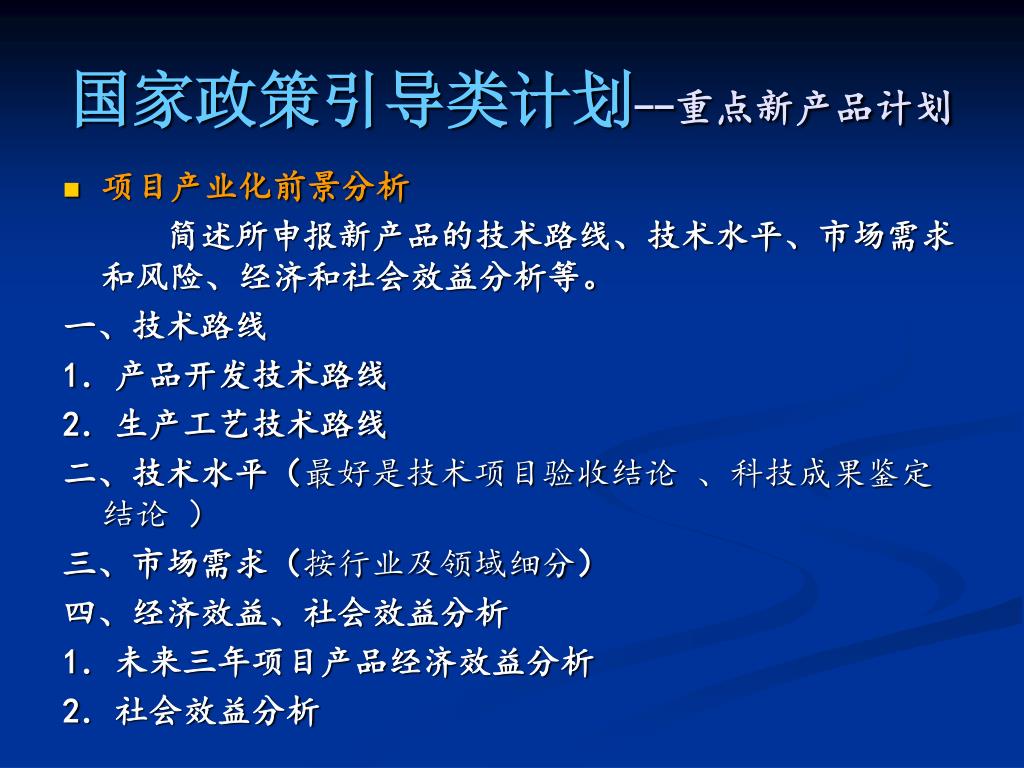 国家政策引导类计划--重点新产品计划

■ 项目产业化前景分析

简述所申报新产品的技术路线、技术水平、市场需求和风险、经济和社会效益分析等。

一、技术路线

1. 产品开发技术路线

2. 生产工艺技术路线

二、技术水平（最好是技术项目验收结论 、科技成果鉴定结论 ）

三、市场需求（按行业及领域细分）

四、经济效益、社会效益分析

1. 未来三年项目产品经济效益分析

2. 社会效益分析